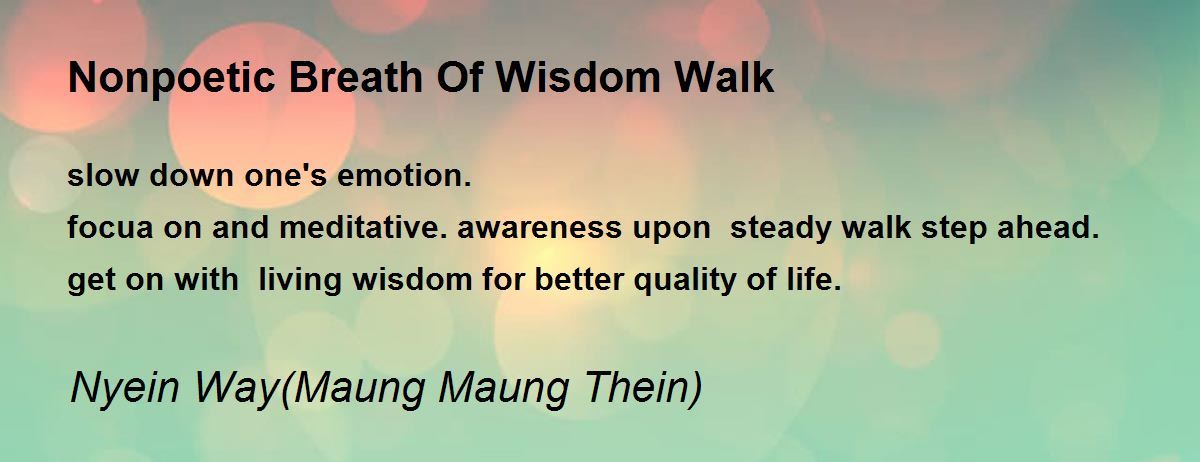 Nonpoetic Breath Of Wisdom Walk

slow down one's emotion.
focua on and meditative. awareness upon steady walk step ahead.
get on with living wisdom for better quality of life.

Nyein Way(Maung Maung Thein)